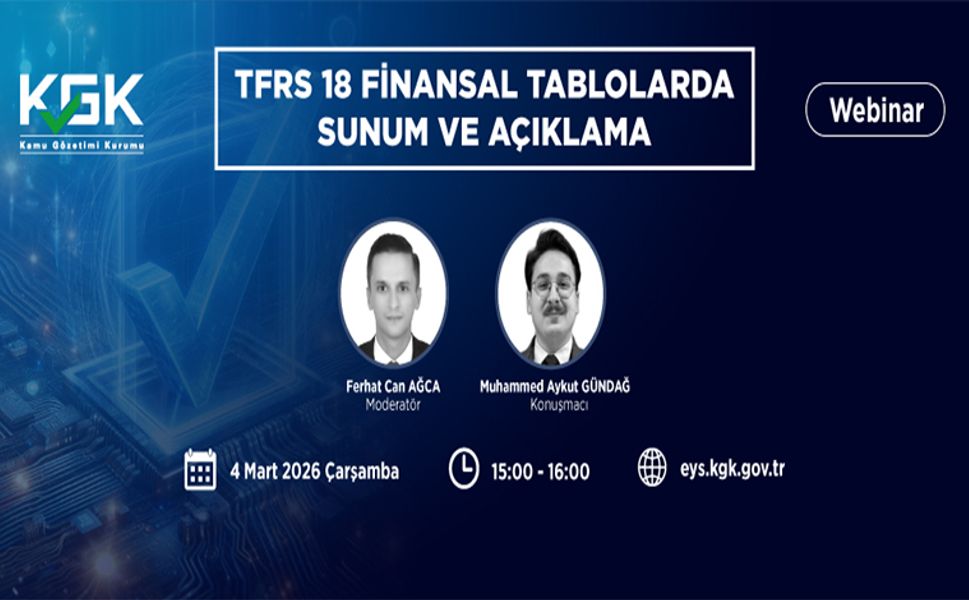 KGK
Kamu Gözetimi Kurumu

TFRS 18 FİNANSAL TABLOLARDA SUNUM VE AÇIKLAMA

Webinar

Ferhat Can AĞCA
Moderatör

Muhammed Aykut GÜNDAĞ
Konuşmacı

4 Mart 2026 Çarşamba

15:00 - 16:00

eys.kgk.gov.tr